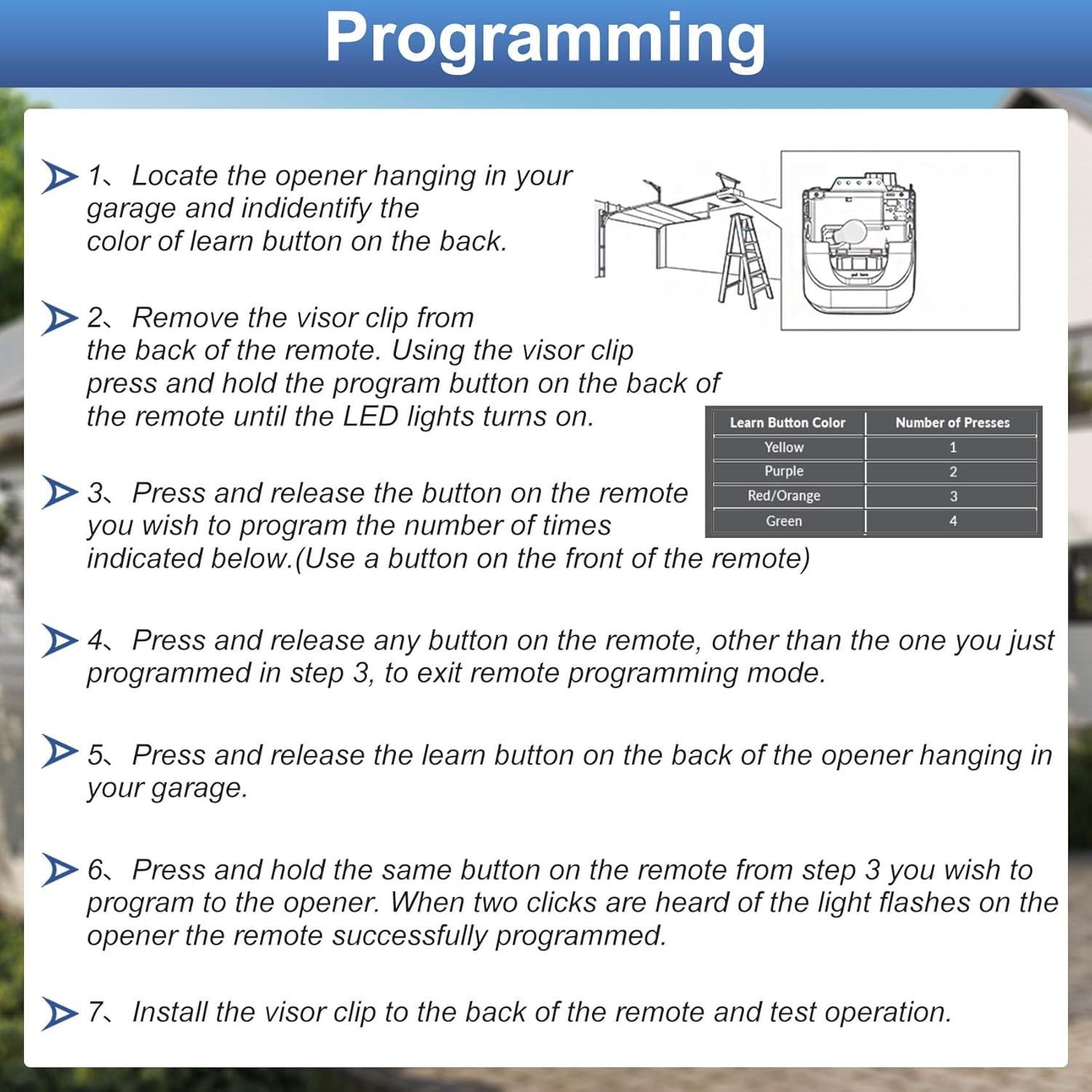 Programming

1、Locate the opener hanging in your garage and indidentify the color of learn button on the back.

2、Remove the visor clip from the back of the remote. Using the visor clip press and hold the program button on the back of the remote until the LED lights turns on.

| Learn Button Color | Number of Presses |
|---|---|
| Yellow | 1 |
| Purple | 2 |
| Red/Orange | 3 |
| Green | 4 |

3、Press and release the button on the remote you wish to program the number of times indicated below.(Use a button on the front of the remote)

4、Press and release any button on the remote, other than the one you just programmed in step 3, to exit remote programming mode.

5、Press and release the learn button on the back of the opener hanging in your garage.

6、Press and hold the same button on the remote from step 3 you wish to program to the opener. When two clicks are heard of the light flashes on the opener the remote successfully programmed.

7、Install the visor clip to the back of the remote and test operation.